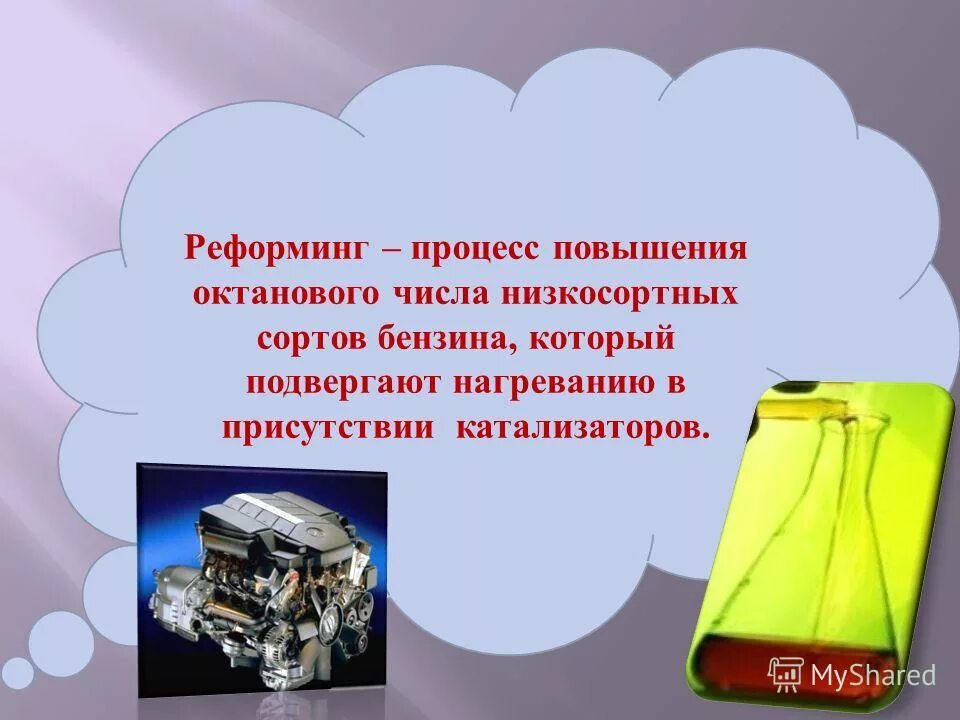 Реформинг – процесс повышения октанового числа низкосортных сортов бензина, который подвергают нагреванию в присутствии катализаторов.

MyShared